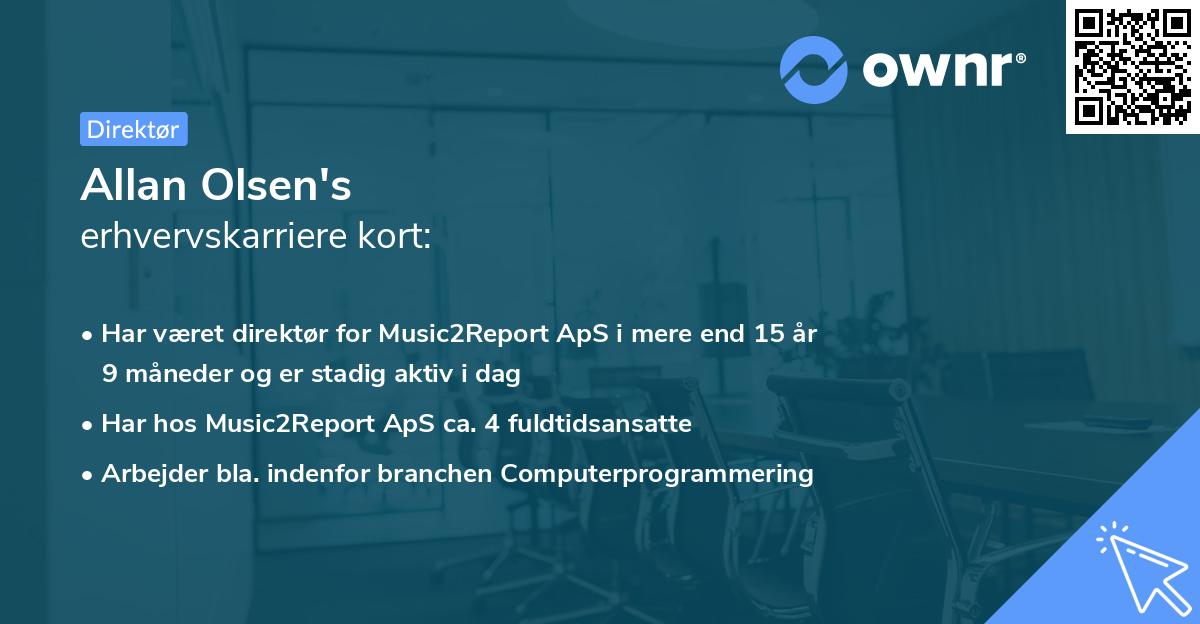 ownr®

Direktør

Allan Olsen's
erhvervskarriere kort:

• Har været direktør for Music2Report ApS i mere end 15 år 9 måneder og er stadig aktiv i dag
• Har hos Music2Report ApS ca. 4 fuldtidsansatte
• Arbejder bla. indenfor branchen Computerprogrammering